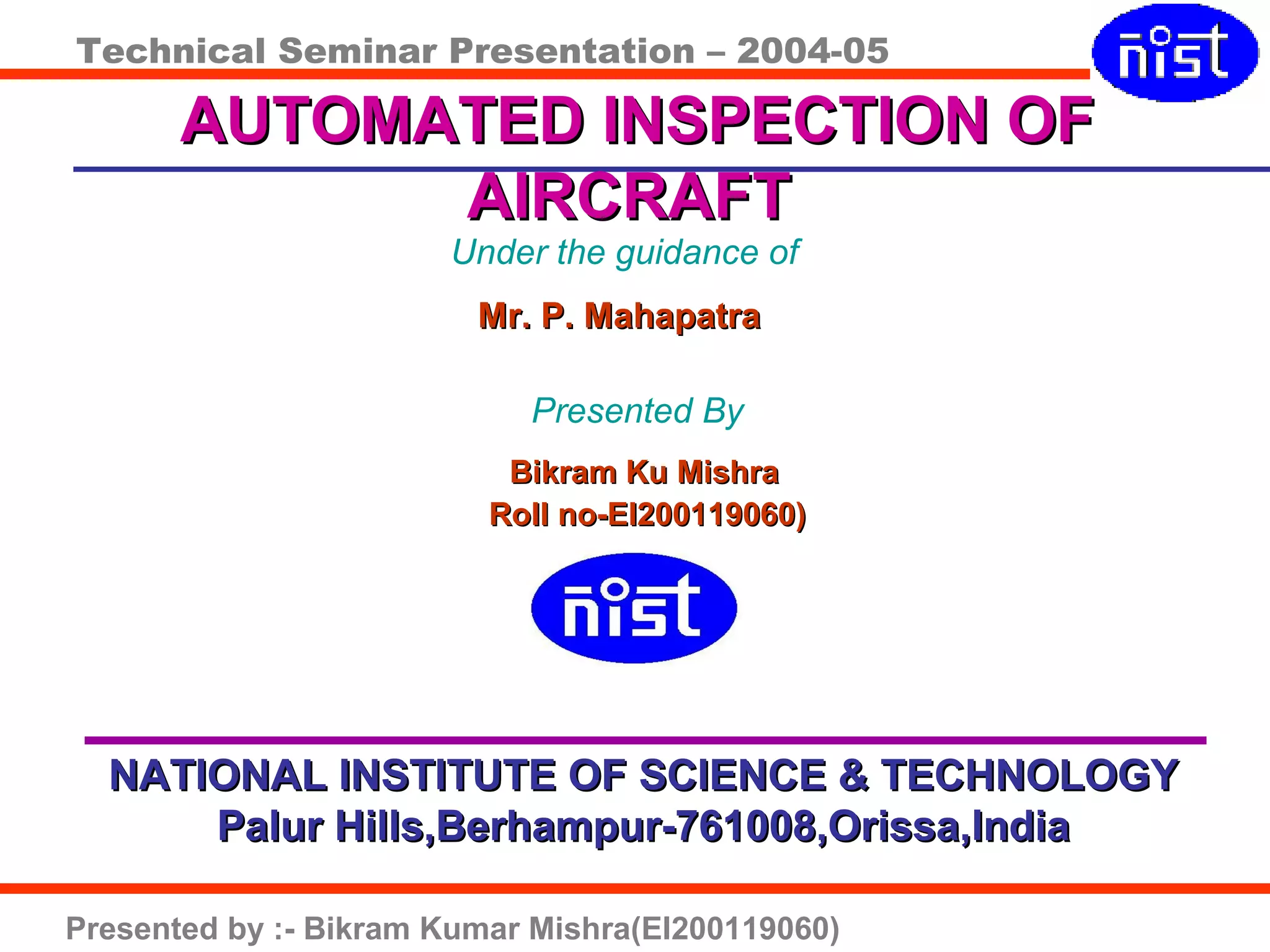 Technical Seminar Presentation – 2004-05

nist

AUTOMATED INSPECTION OF AIRCRAFT

Under the guidance of

Mr. P. Mahapatra

Presented By

Bikram Ku Mishra
Roll no-EI200119060)

nist

NATIONAL INSTITUTE OF SCIENCE & TECHNOLOGY
Palur Hills,Berhampur-761008,Orissa,India

Presented by :- Bikram Kumar Mishra(EI200119060)